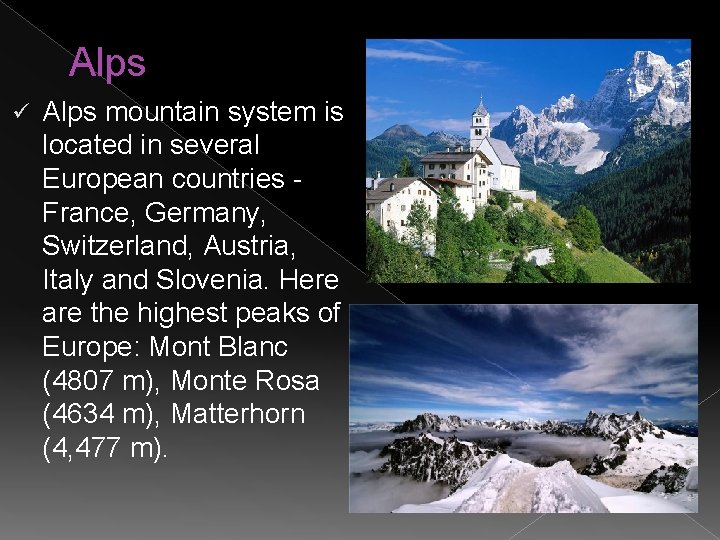 Alps

✓ Alps mountain system is located in several European countries - France, Germany, Switzerland, Austria, Italy and Slovenia. Here are the highest peaks of Europe: Mont Blanc (4807 m), Monte Rosa (4634 m), Matterhorn (4,477 m).